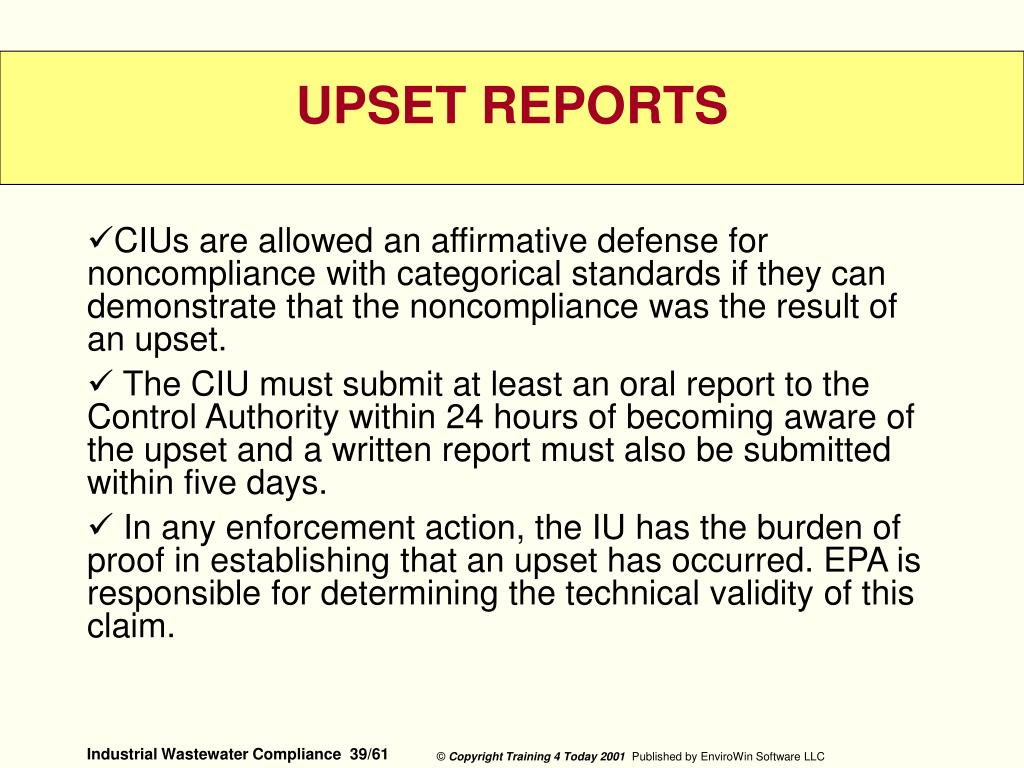 UPSET REPORTS

✓CIUs are allowed an affirmative defense for noncompliance with categorical standards if they can demonstrate that the noncompliance was the result of an upset.

✓ The CIU must submit at least an oral report to the Control Authority within 24 hours of becoming aware of the upset and a written report must also be submitted within five days.

✓ In any enforcement action, the IU has the burden of proof in establishing that an upset has occurred. EPA is responsible for determining the technical validity of this claim.

Industrial Wastewater Compliance 39/61

© Copyright Training 4 Today 2001 Published by EnviroWin Software LLC